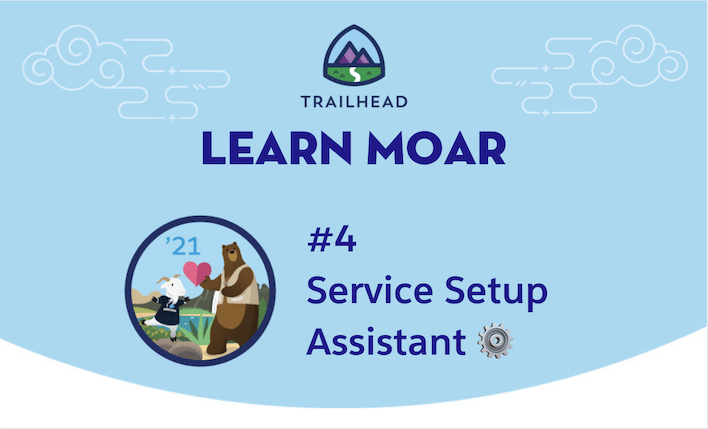 TRAILHEAD

LEARN MOAR

'21

#4
Service Setup Assistant